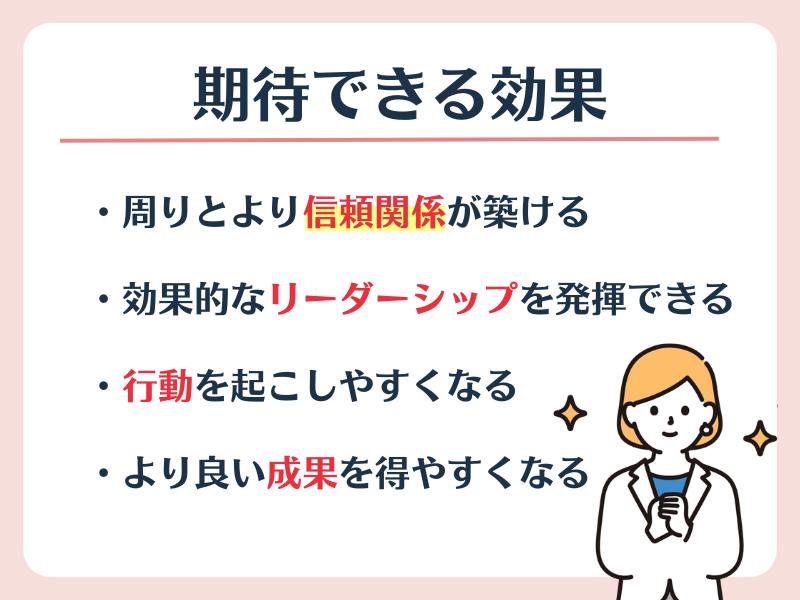 期待できる効果

・周りとより信頼関係が築ける

・効果的なリーダーシップを発揮できる

・行動を起こしやすくなる

・より良い成果を得やすくなる